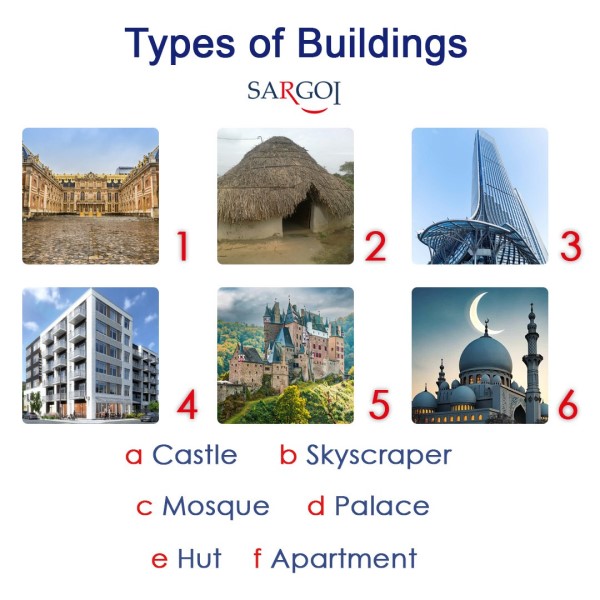 Types of Buildings

SARGOI

1

2

3

4

5

6

a Castle b Skyscraper

c Mosque d Palace

e Hut f Apartment